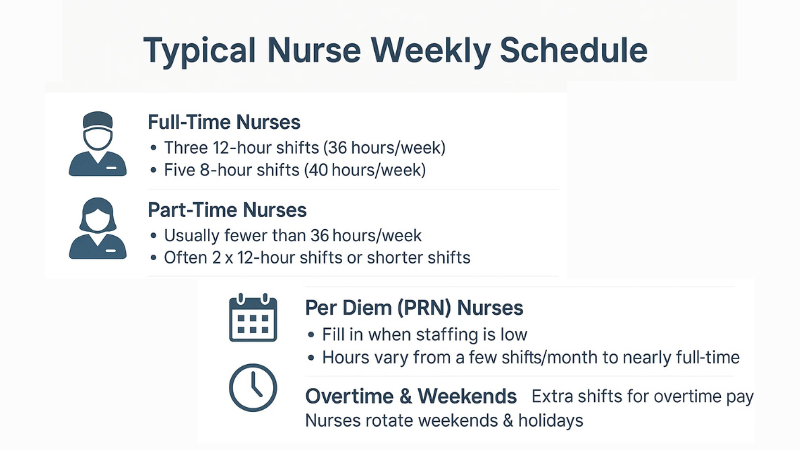 Typical Nurse Weekly Schedule

Full-Time Nurses
• Three 12-hour shifts (36 hours/week)
• Five 8-hour shifts (40 hours/week)

Part-Time Nurses
• Usually fewer than 36 hours/week
• Often 2 x 12-hour shifts or shorter shifts

Per Diem (PRN) Nurses
• Fill in when staffing is low
• Hours vary from a few shifts/month to nearly full-time

Overtime & Weekends Extra shifts for overtime pay
Nurses rotate weekends & holidays